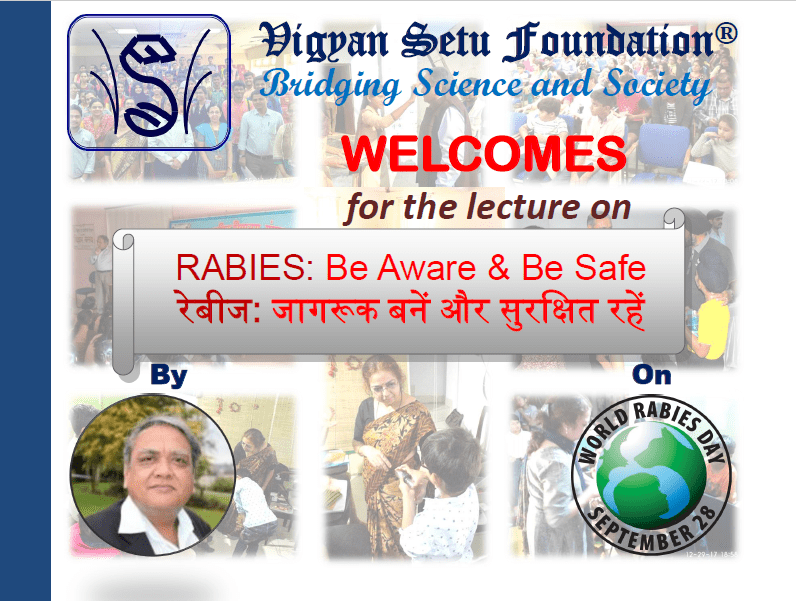 Vigyan Setu Foundation®
Bridging Science and Society

WELCOMES
for the lecture on

RABIES: Be Aware & Be Safe
रेबीज: जागरूक बनें और सुरक्षित रहें

By

On

WORLD RABIES DAY
SEPTEMBER 28